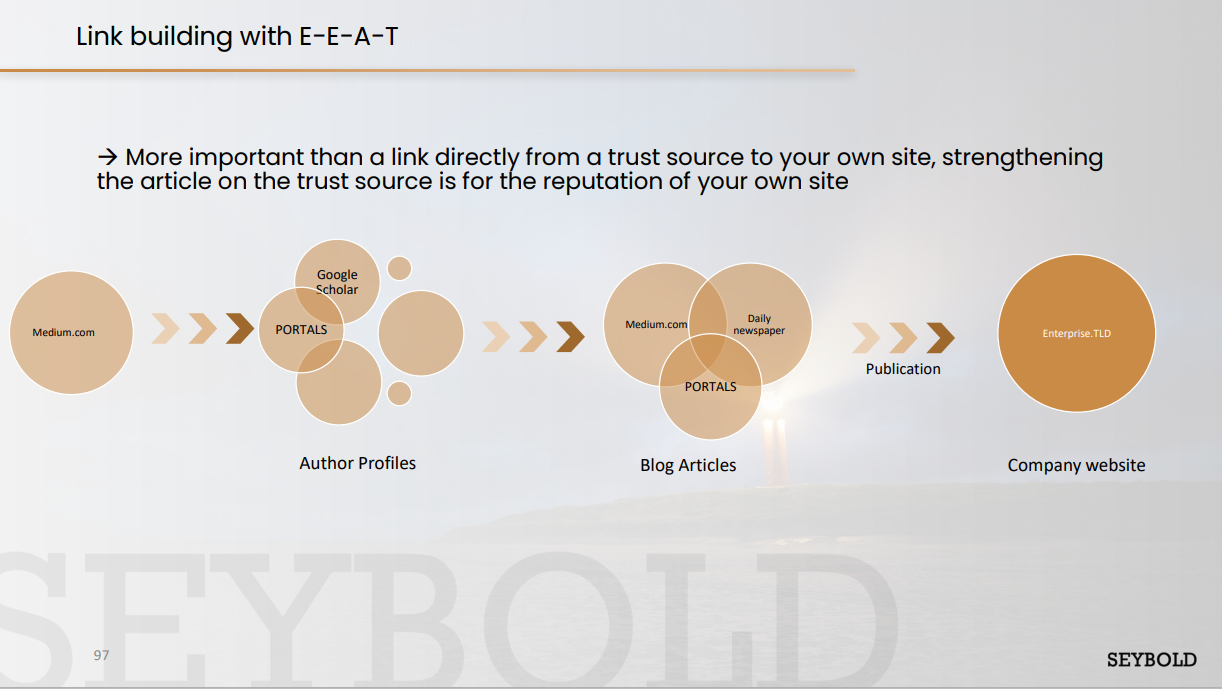 Link building with E-E-A-T

→ More important than a link directly from a trust source to your own site, strengthening the article on the trust source is for the reputation of your own site

Medium.com

Google Scholar

PORTALS

Author Profiles

Medium.com

Daily newspaper

PORTALS

Blog Articles

Publication

Enterprise.TLD

Company website

SEYBOLD

97

SEYBOLD